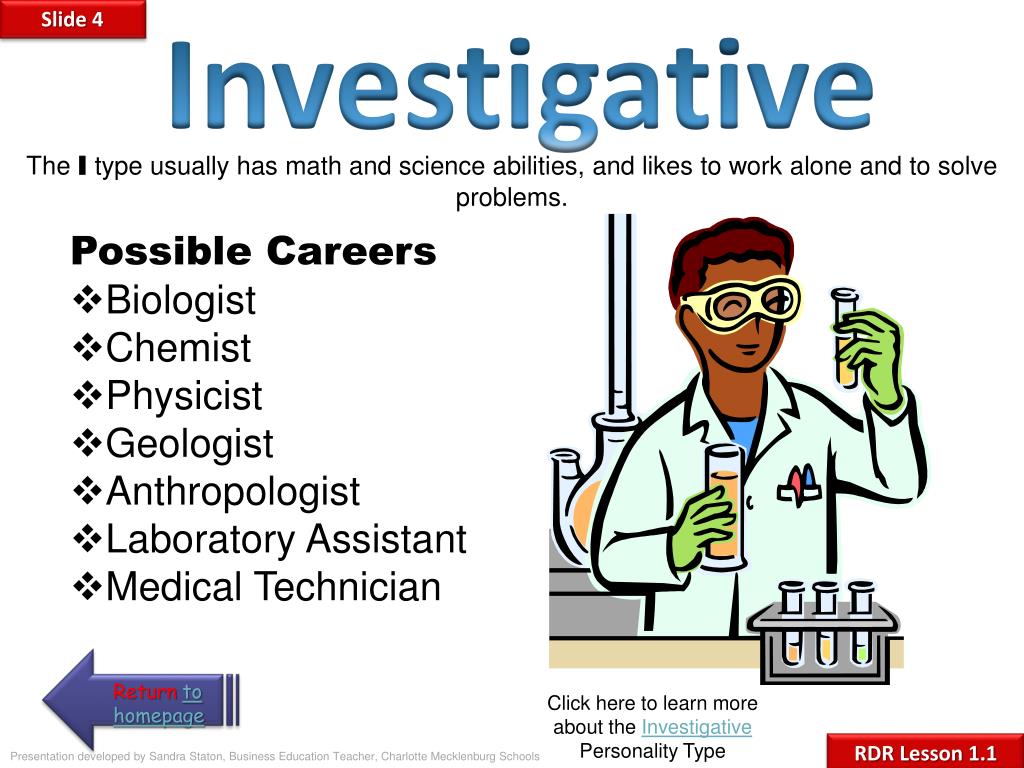 Slide 4

Investigative

The I type usually has math and science abilities, and likes to work alone and to solve problems.

Possible Careers
❖Biologist
❖Chemist
❖Physicist
❖Geologist
❖Anthropologist
❖Laboratory Assistant
❖Medical Technician

Return to homepage

Click here to learn more about the Investigative Personality Type

Presentation developed by Sandra Staton, Business Education Teacher, Charlotte Mecklenburg Schools

RDR Lesson 1.1